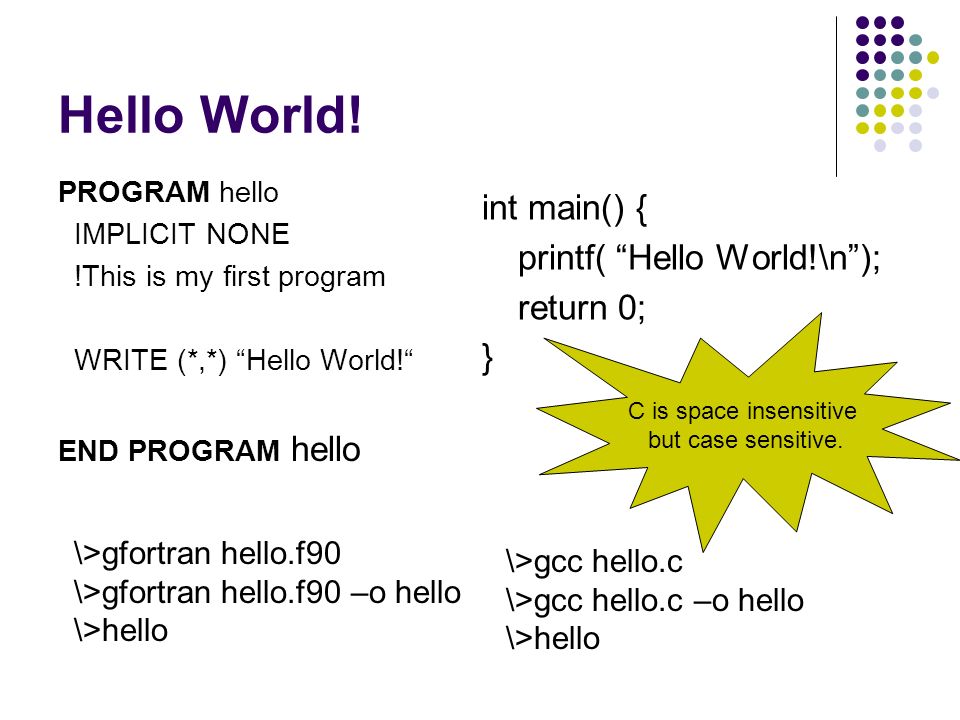 Hello World!

PROGRAM hello
IMPLICIT NONE
!This is my first program

WRITE (*,*) “Hello World!“

END PROGRAM hello

\>gfortran hello.f90
\>gfortran hello.f90 –o hello
\>hello

int main() {
printf( “Hello World!\n”);
return 0;
}

C is space insensitive but case sensitive.

\>gcc hello.c
\>gcc hello.c –o hello
\>hello